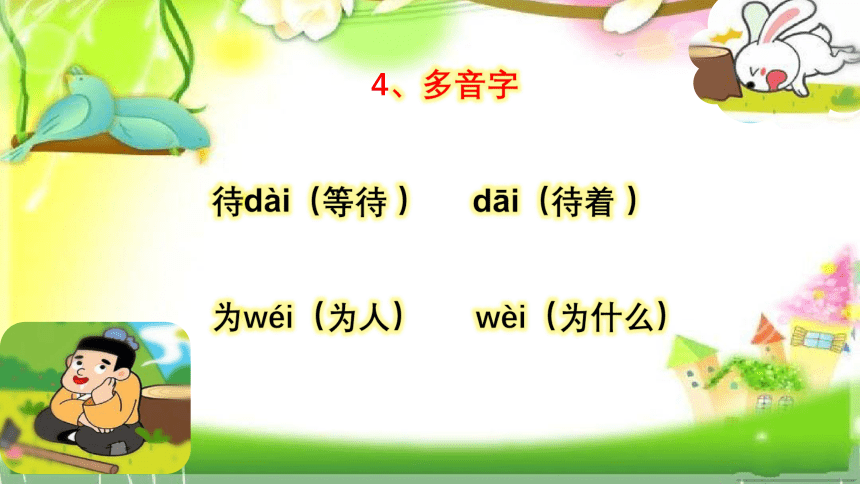 4、多音字

待dài（等待 ） dāi（待着 ）

为wéi（为人） wèi（为什么）